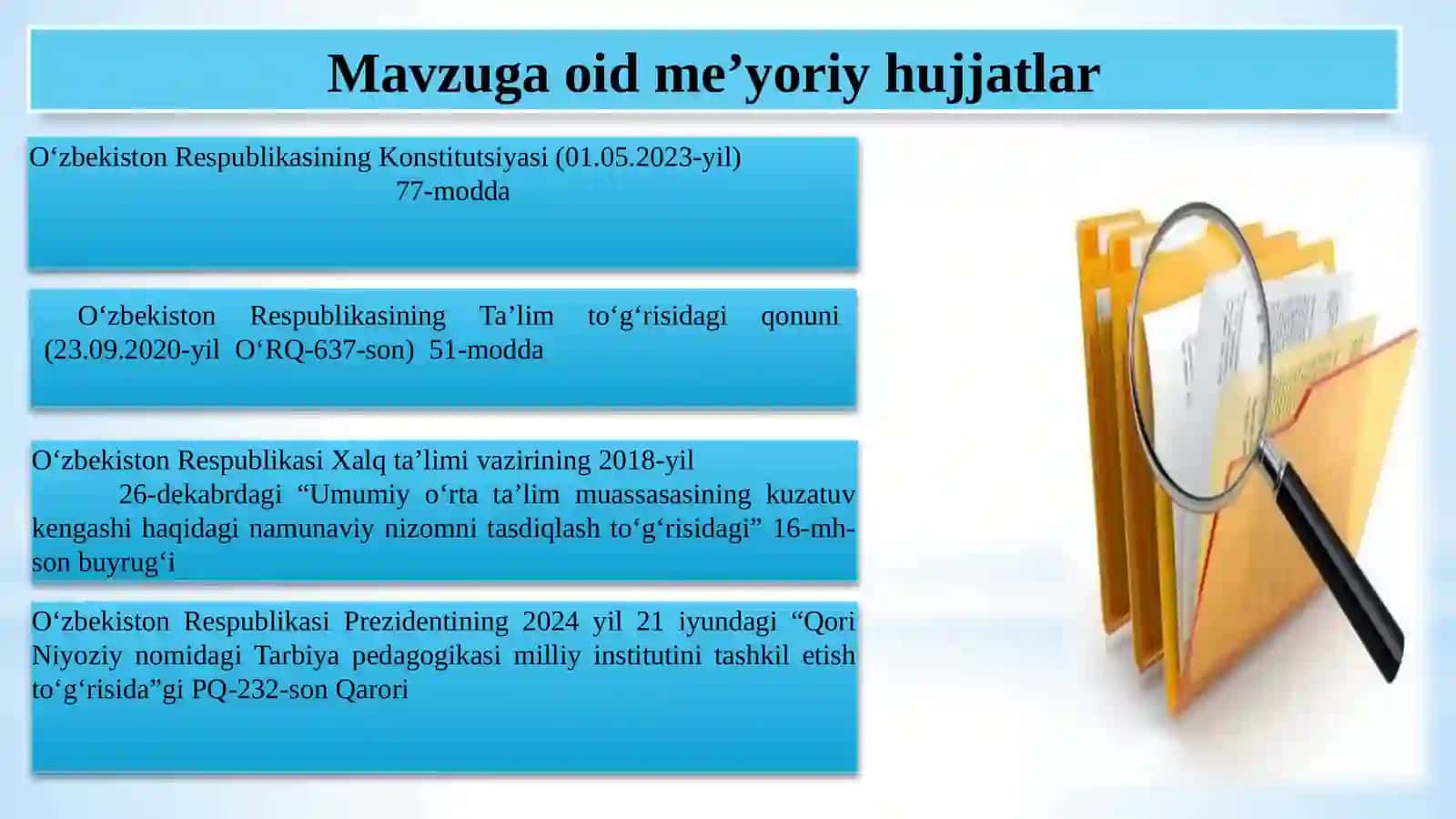 Mavzuga oid me’yoriy hujjatlar

O‘zbekiston Respublikasining Konstitutsiyasi (01.05.2023-yil) 77-modda

O‘zbekiston Respublikasining Ta’lim to‘g‘risidagi qonuni (23.09.2020-yil O‘RQ-637-son) 51-modda

O‘zbekiston Respublikasi Xalq ta’limi vazirining 2018-yil 26-dekabrdagi “Umumiy o‘rta ta’lim muassasasining kuzatuv kengashi haqidagi namunaviy nizomni tasdiqlash to‘g‘risidagi” 16-mh-son buyrug‘i

O‘zbekiston Respublikasi Prezidentining 2024 yil 21 iyundagi “Qori Niyoziy nomidagi Tarbiya pedagogikasi milliy institutini tashkil etish to‘g‘risida”gi PQ-232-son Qarori